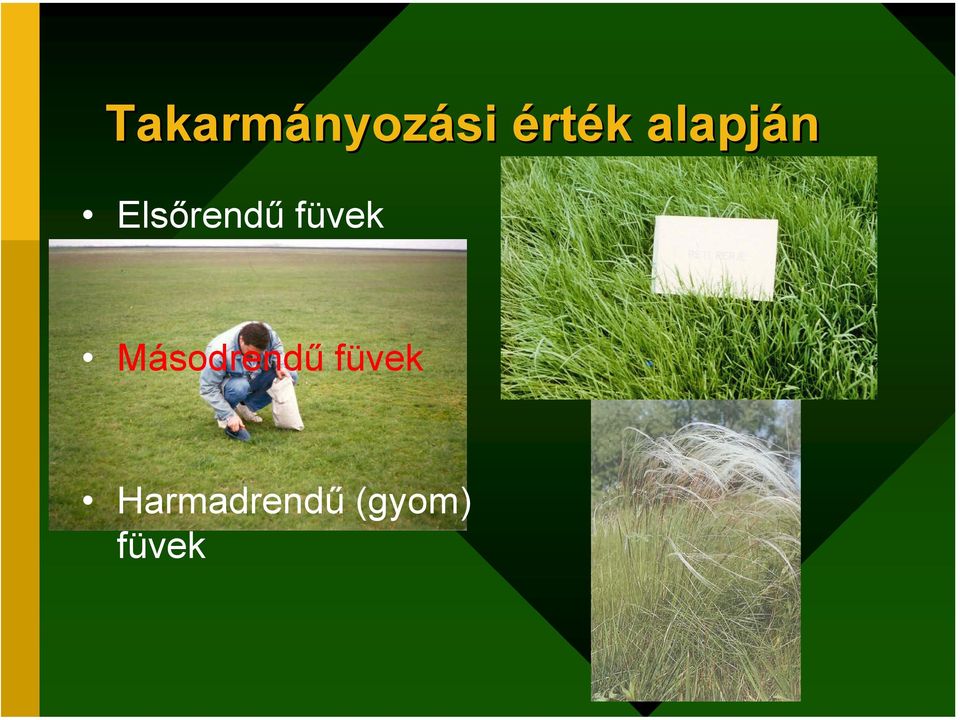 Takarmányozási érték alapján

• Elsőrendű füvek

• Másodrendű füvek

• Harmadrendű (gyom) füvek